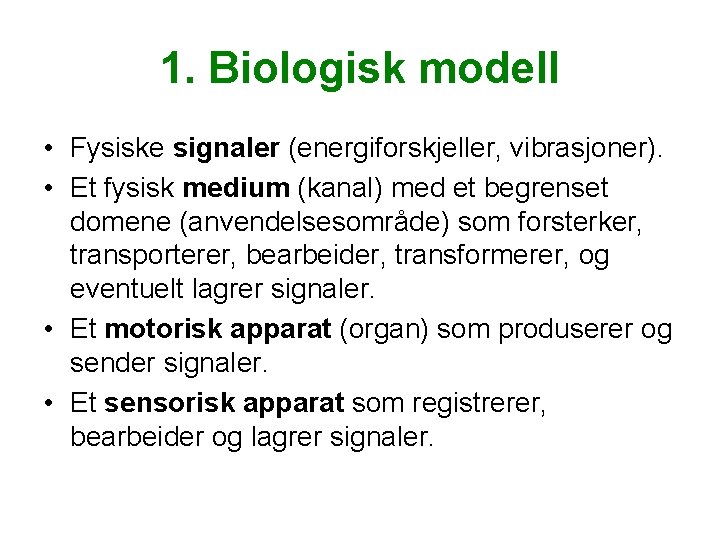 1. Biologisk modell

• Fysiske signaler (energiforskjeller, vibrasjoner).
• Et fysisk medium (kanal) med et begrenset domene (anvendelsesområde) som forsterker, transporterer, bearbeider, transformerer, og eventuelt lagrer signaler.
• Et motorisk apparat (organ) som produserer og sender signaler.
• Et sensorisk apparat som registrerer, bearbeider og lagrer signaler.